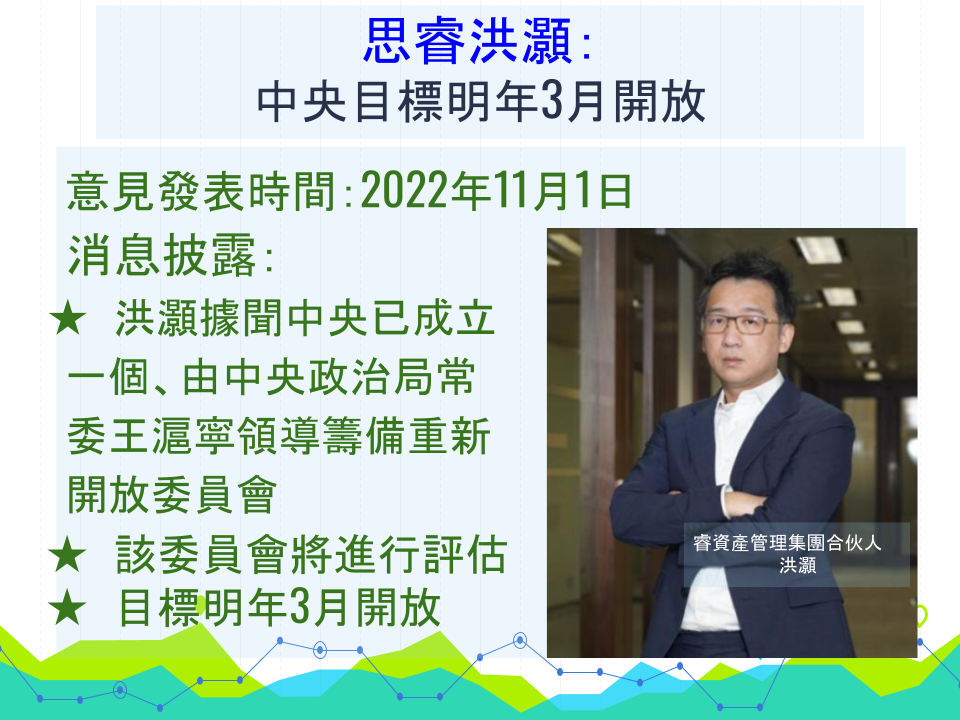 思睿洪灝：
中央目標明年3月開放

意見發表時間：2022年11月1日
消息披露：
★ 洪灝據聞中央已成立一個、由中央政治局常委王滬寧領導籌備重新開放委員會
★ 該委員會將進行評估
★ 目標明年3月開放

睿資產管理集團合伙人
洪灝